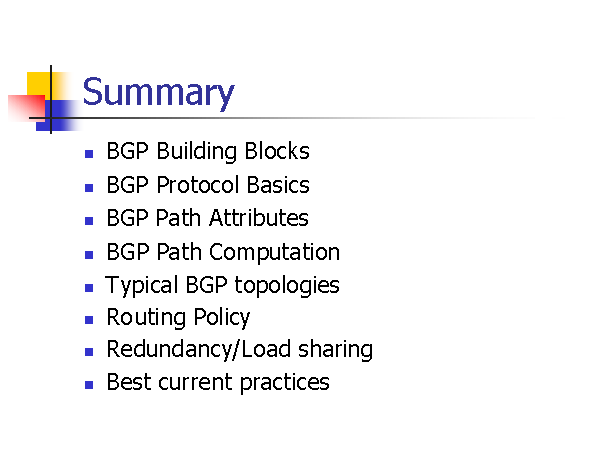 Summary

- BGP Building Blocks
- BGP Protocol Basics
- BGP Path Attributes
- BGP Path Computation
- Typical BGP topologies
- Routing Policy
- Redundancy/Load sharing
- Best current practices